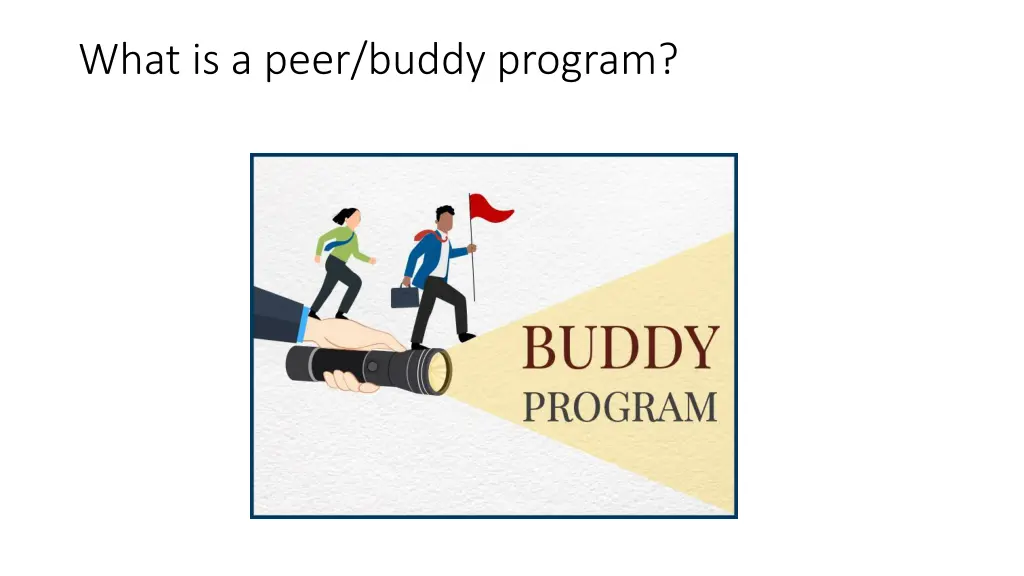 What is a peer/buddy program?

BUDDY
PROGRAM